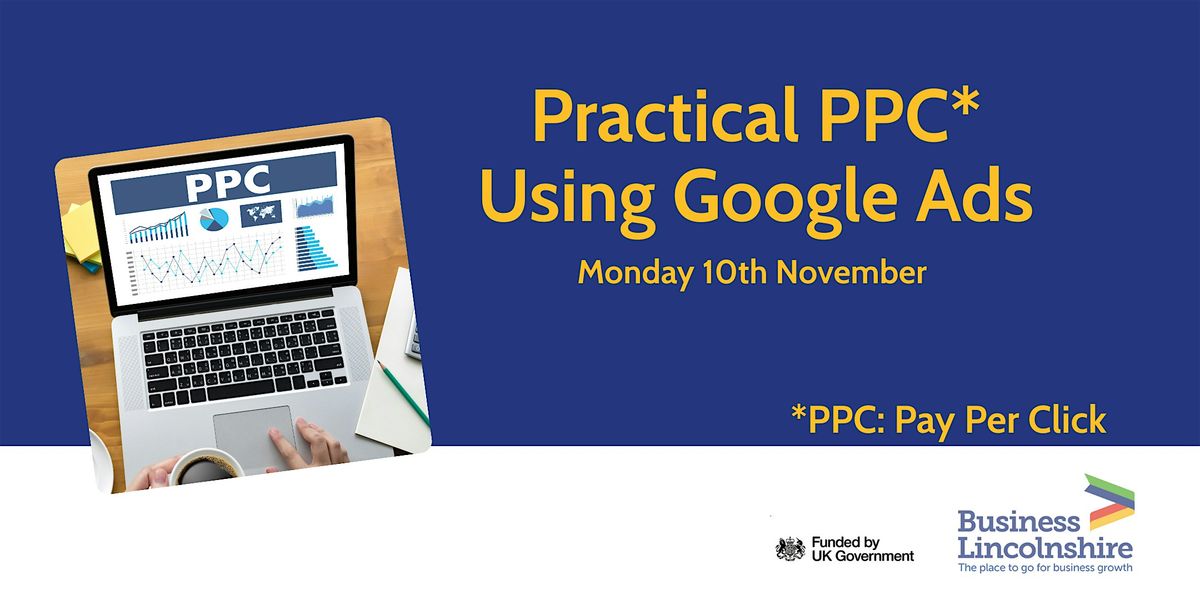 PPC

Practical PPC*
Using Google Ads

Monday 10th November

*PPC: Pay Per Click

Funded by UK Government

Business Lincolnshire
The place to go for business growth